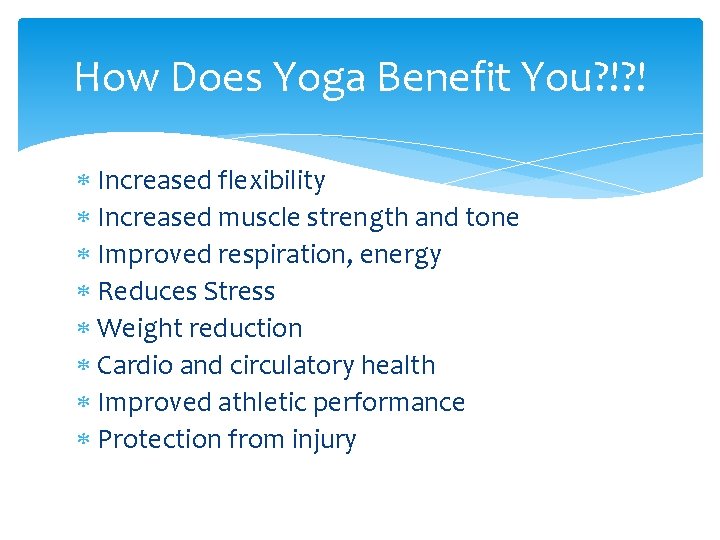 How Does Yoga Benefit You?!?!

* Increased flexibility
* Increased muscle strength and tone
* Improved respiration, energy
* Reduces Stress
* Weight reduction
* Cardio and circulatory health
* Improved athletic performance
* Protection from injury